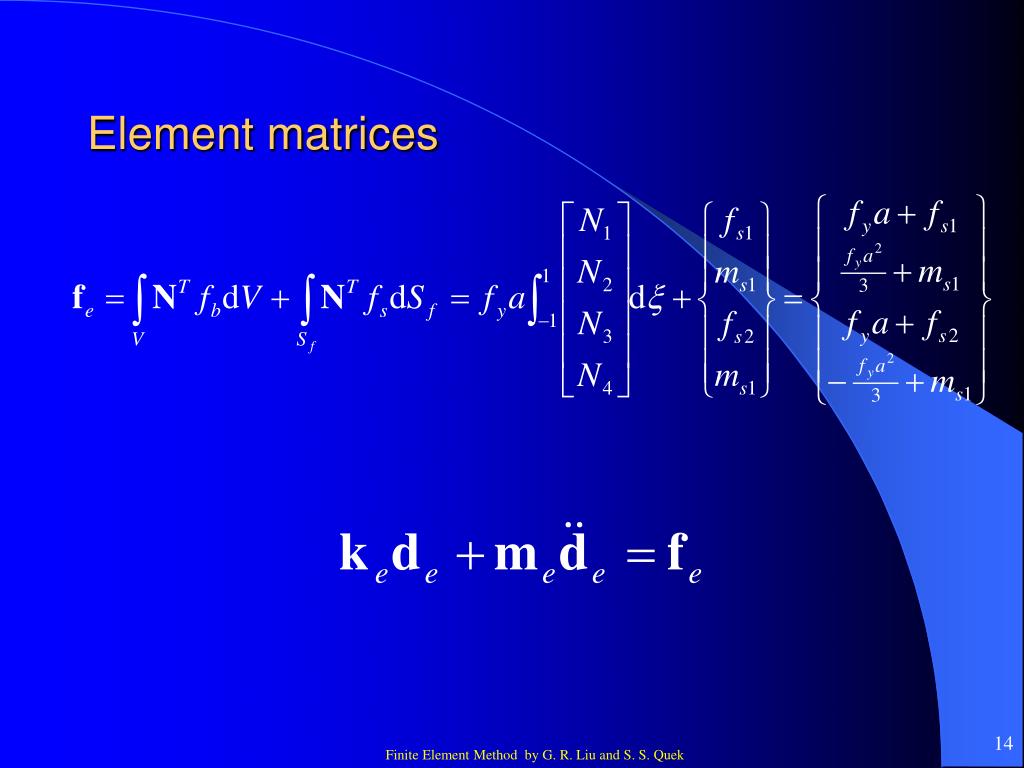 Element matrices

$\mathbf{f}_e = \int_V \mathbf{N}^T f_b \mathrm{d}V + \int_{S_f} \mathbf{N}^T f_s \mathrm{d}S_f = f_y a \int_{-1}^{1} \begin{bmatrix} N_1 \\ N_2 \\ N_3 \\ N_4 \end{bmatrix} \mathrm{d}\xi + \begin{Bmatrix} f_{s1} \\ m_{s1} \\ f_{s2} \\ m_{s1} \end{Bmatrix} = \begin{Bmatrix} f_y a + f_{s1} \\ \frac{f_y a^2}{3} + m_{s1} \\ f_y a + f_{s2} \\ -\frac{f_y a^2}{3} + m_{s1} \end{Bmatrix}$

$\mathbf{k}_e \mathbf{d}_e + \mathbf{m}_e \ddot{\mathbf{d}}_e = \mathbf{f}_e$

Finite Element Method by G. R. Liu and S. S. Quek

14